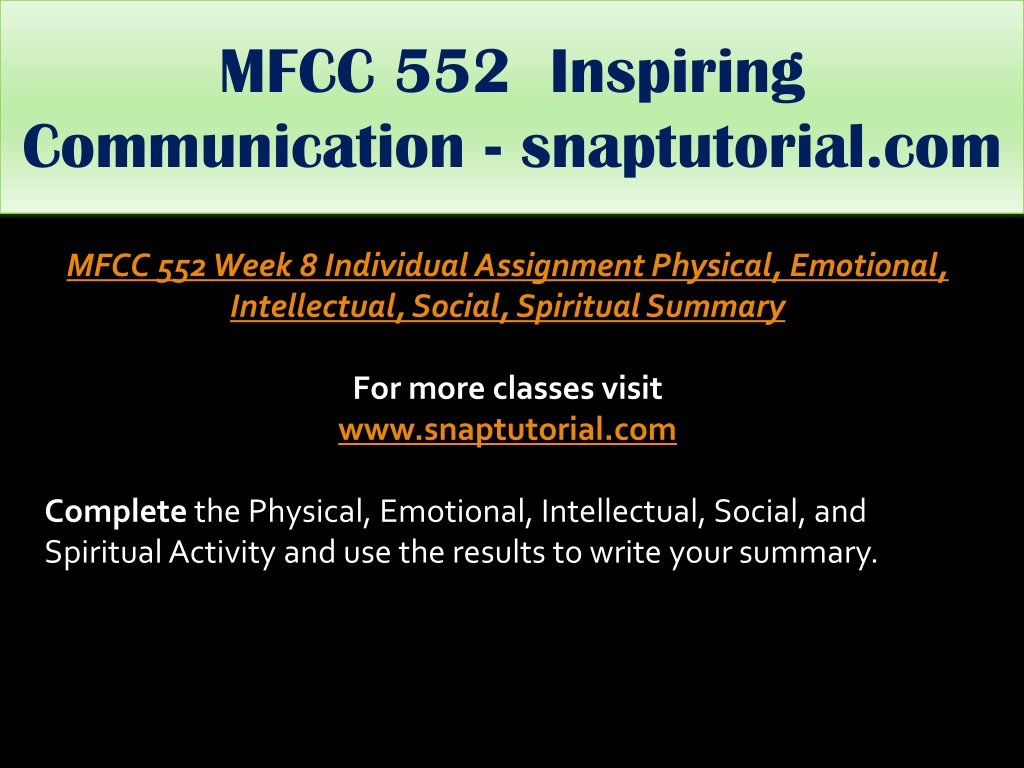 MFCC 552 Inspiring Communication - snaptutorial.com

MFCC 552 Week 8 Individual Assignment Physical, Emotional, Intellectual, Social, Spiritual Summary

For more classes visit
www.snaptutorial.com

Complete the Physical, Emotional, Intellectual, Social, and Spiritual Activity and use the results to write your summary.